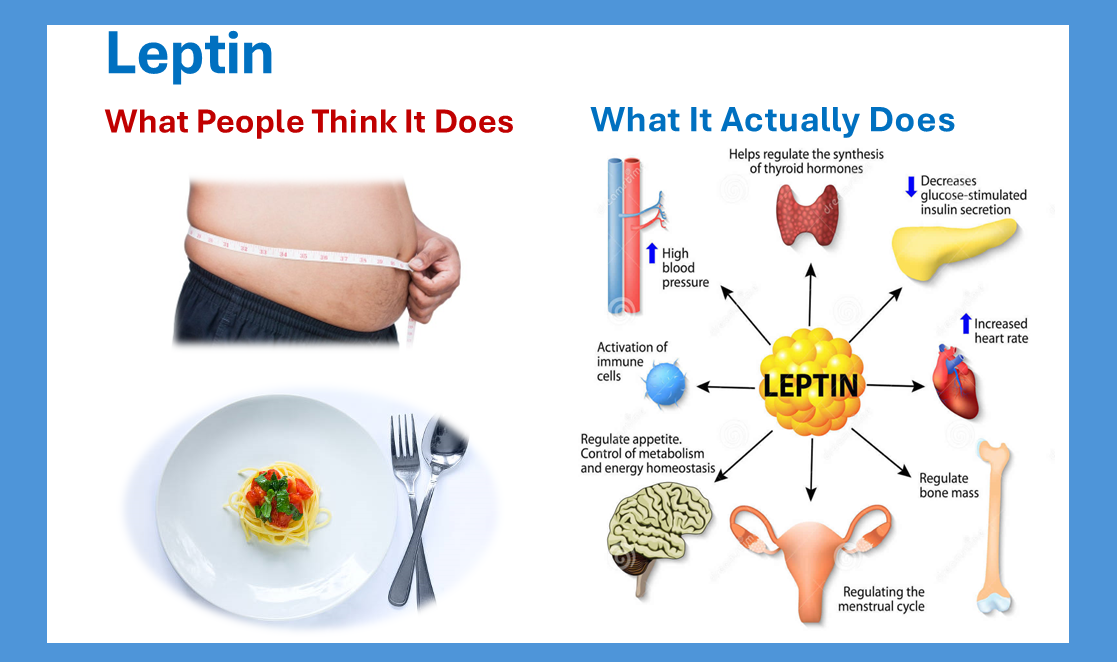 Leptin

What People Think It Does

What It Actually Does

Helps regulate the synthesis of thyroid hormones

Decreases glucose-stimulated insulin secretion

High blood pressure

Increased heart rate

Activation of immune cells

LEPTIN

Regulate appetite. Control of metabolism and energy homeostasis

Regulate bone mass

Regulating the menstrual cycle